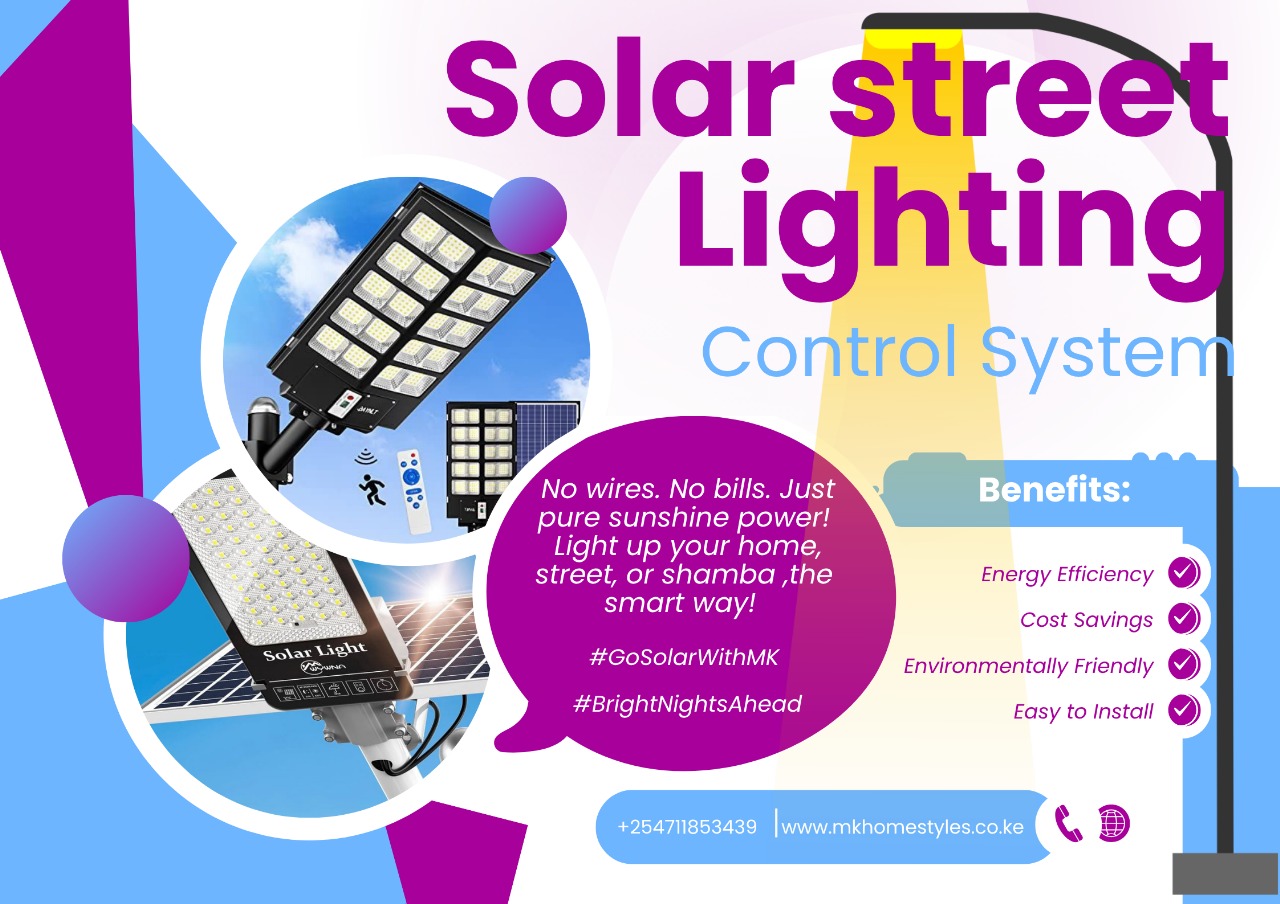 Solar street Lighting

Control System

Solar Light

No wires. No bills. Just pure sunshine power! Light up your home, street, or shamba ,the smart way!

#GoSolarWithMK

#BrightNightsAhead

Benefits:

Energy Efficiency

Cost Savings

Environmentally Friendly

Easy to Install

+254711853439 | www.mkhomestyles.co.ke